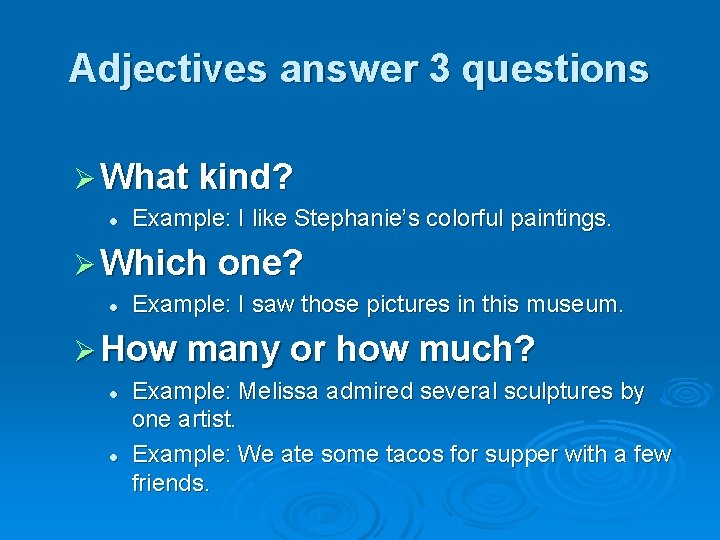 Adjectives answer 3 questions

➢ What kind?

• Example: I like Stephanie's colorful paintings.

➢ Which one?

• Example: I saw those pictures in this museum.

➢ How many or how much?

• Example: Melissa admired several sculptures by one artist.

• Example: We ate some tacos for supper with a few friends.